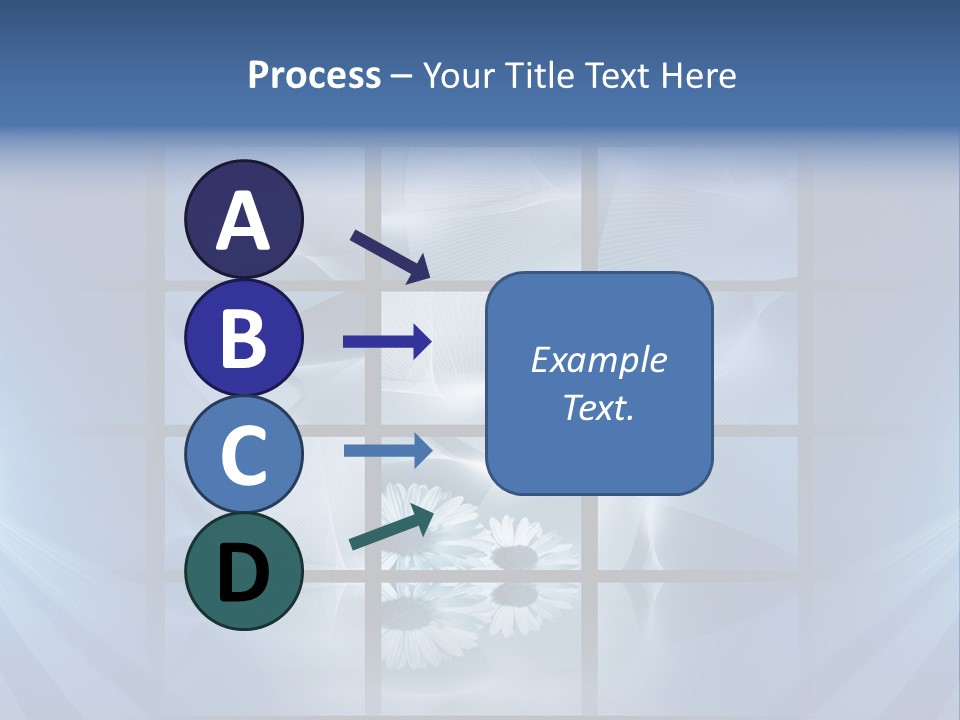 Process – Your Title Text Here

A

B

C

D

Example Text.